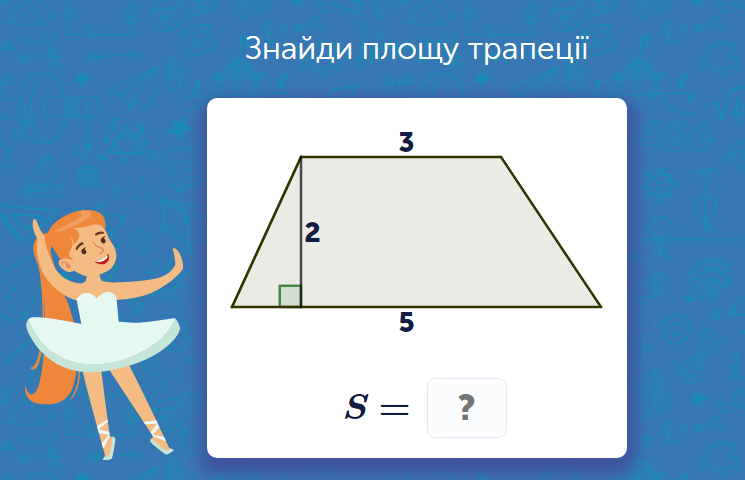 Знайди площу трапеції

3

2

5

$S =$ ?